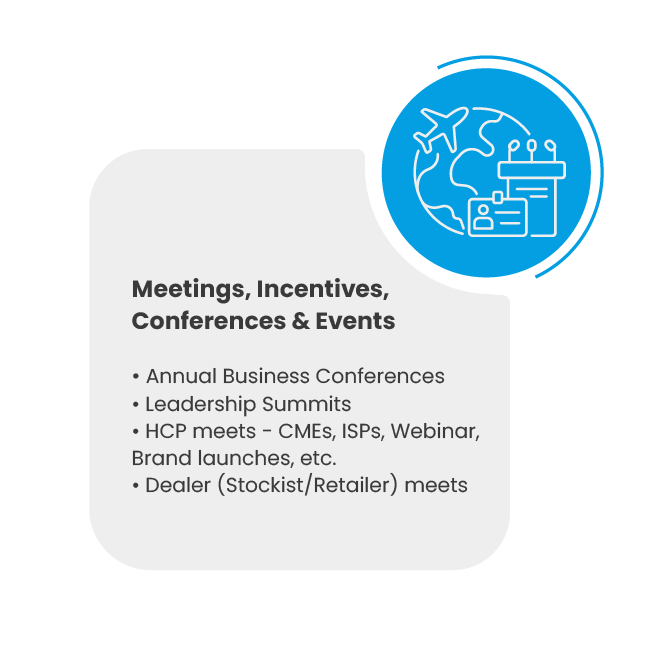 Meetings, Incentives, Conferences & Events

• Annual Business Conferences
• Leadership Summits
• HCP meets - CMEs, ISPs, Webinar, Brand launches, etc.
• Dealer (Stockist/Retailer) meets